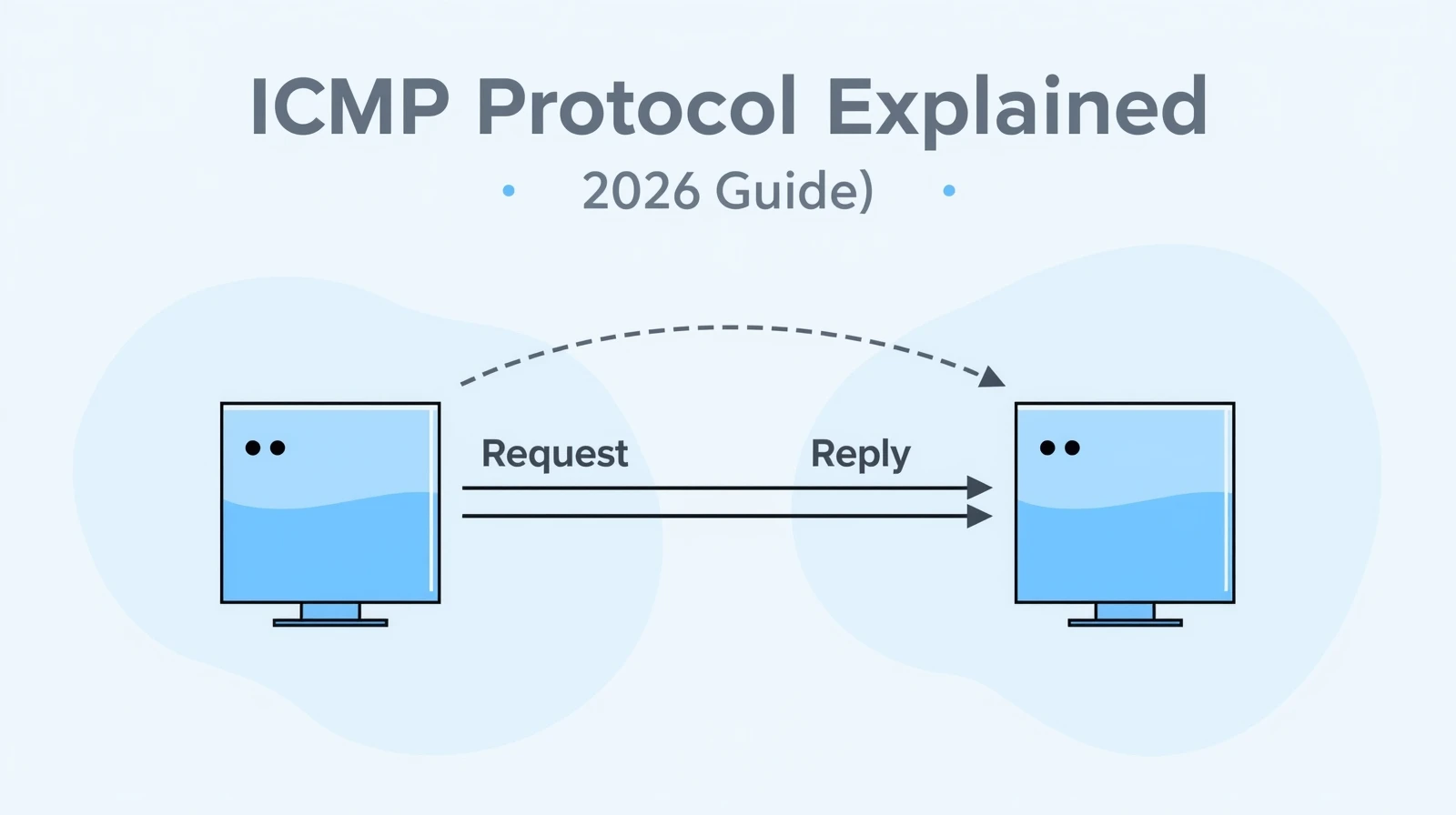 ICMP Protocol Explained

2026 Guide)

Request

Reply